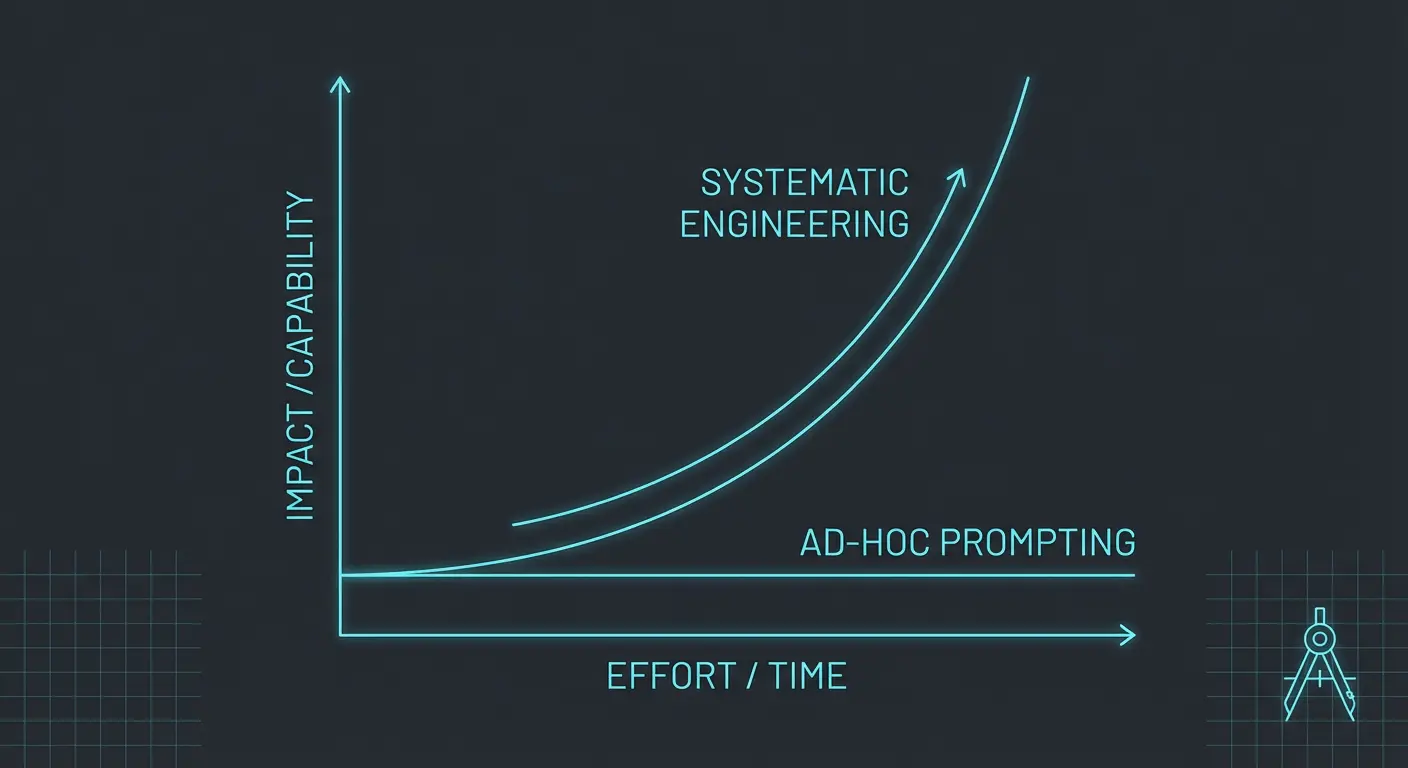 IMPACT / CAPABILITY

SYSTEMATIC ENGINEERING

AD-HOC PROMPTING

EFFORT / TIME